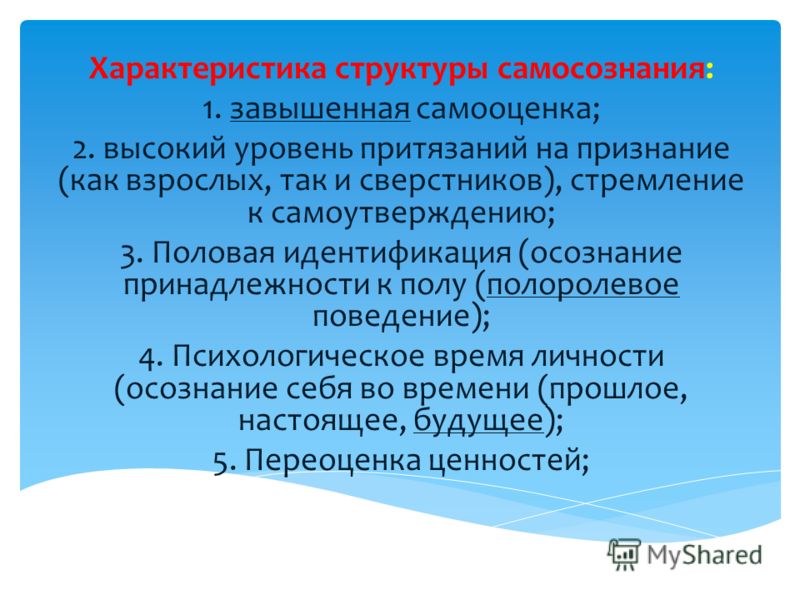 Характеристика структуры самосознания:
1. завышенная самооценка;
2. высокий уровень притязаний на признание (как взрослых, так и сверстников), стремление к самоутверждению;
3. Половая идентификация (осознание принадлежности к полу (полоролевое поведение);
4. Психологическое время личности (осознание себя во времени (прошлое, настоящее, будущее);
5. Переоценка ценностей;

MyShared